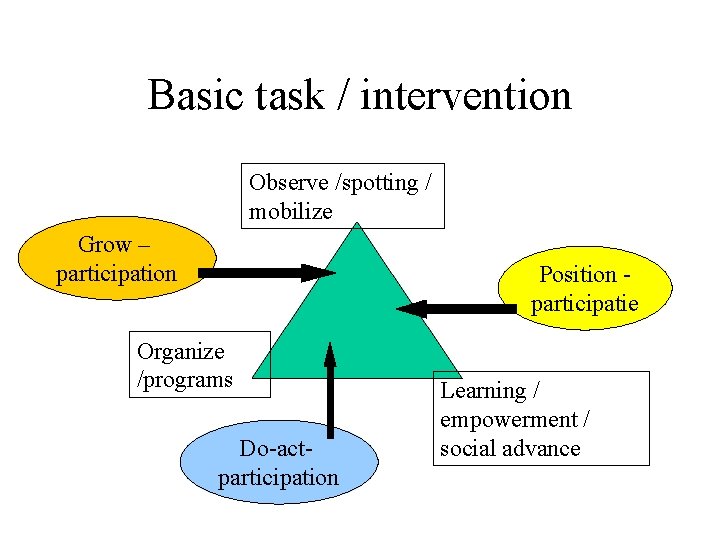 Basic task / intervention

Observe /spotting / mobilize

Grow – participation

Position - participatie

Organize /programs

Learning / empowerment / social advance

Do-act-participation